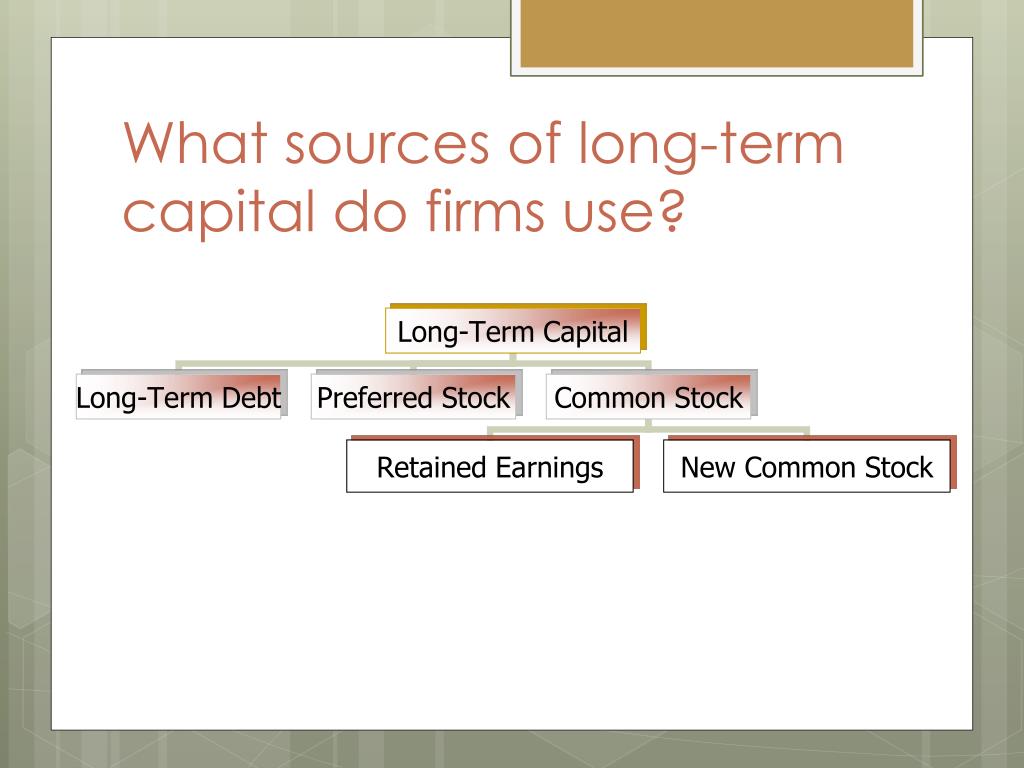 What sources of long-term capital do firms use?

Long-Term Capital

Long-Term Debt

Preferred Stock

Common Stock

Retained Earnings

New Common Stock